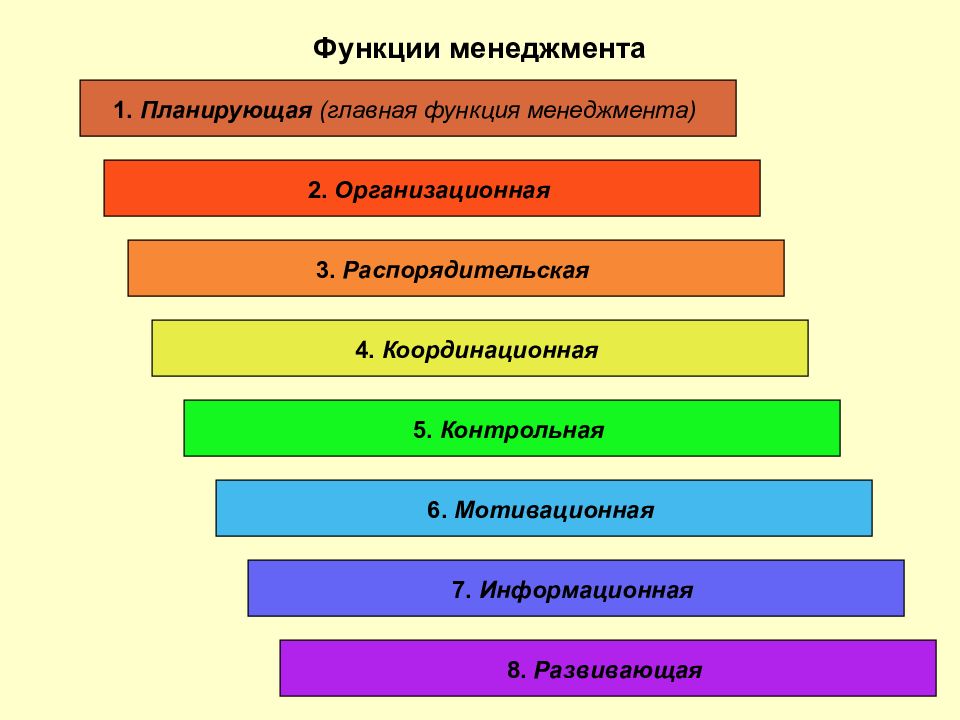 Функции менеджмента

1. Планирующая (главная функция менеджмента)

2. Организационная

3. Распорядительская

4. Координационная

5. Контрольная

6. Мотивационная

7. Информационная

8. Развивающая